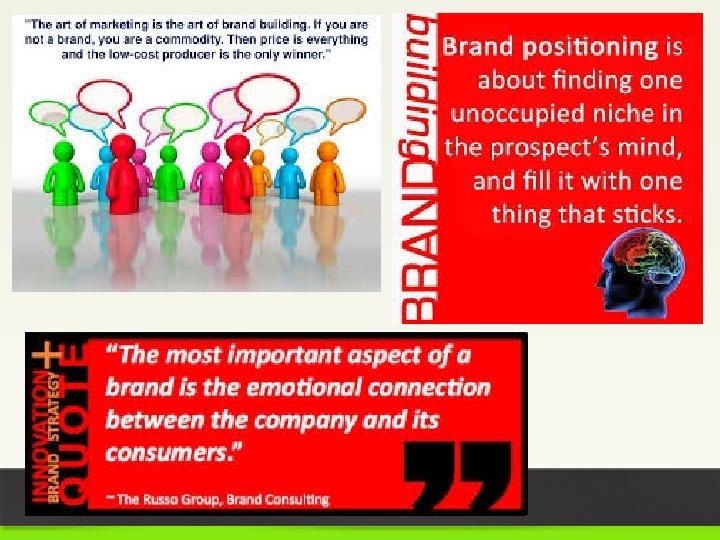 "The art of marketing is the art of brand building. If you are not a brand, you are a commodity. Then price is everything and the low-cost producer is the only winner."

BRANDbuilding

Brand positioning is about finding one unoccupied niche in the prospect's mind, and fill it with one thing that sticks.

INNOVATION + BRAND STRATEGY QUOTE

"The most important aspect of a brand is the emotional connection between the company and its consumers."

~ The Russo Group, Brand Consulting